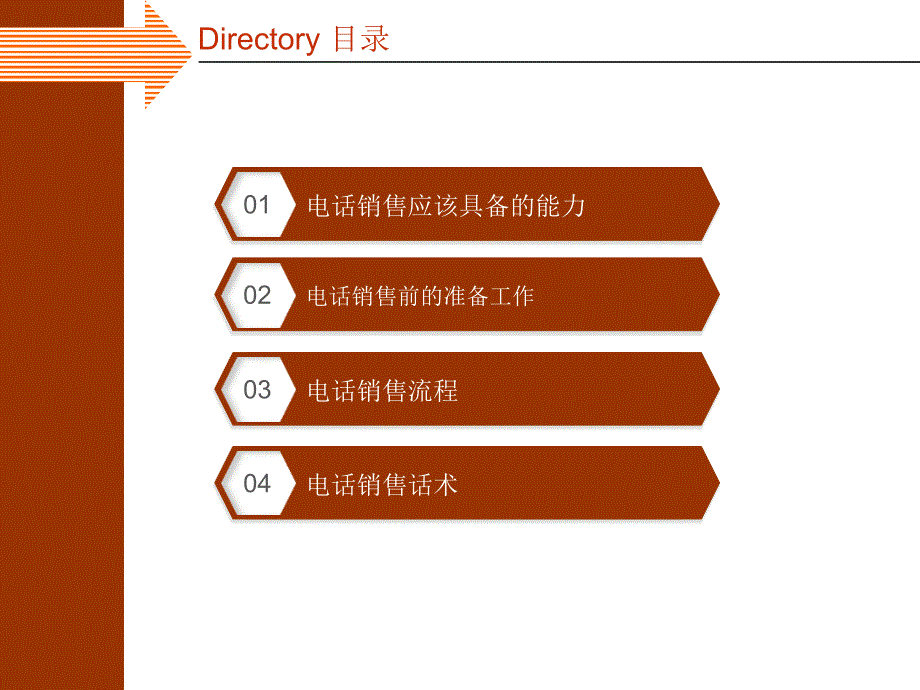 Directory 目录

01 电话销售应该具备的能力

02 电话销售前的准备工作

03 电话销售流程

04 电话销售话术